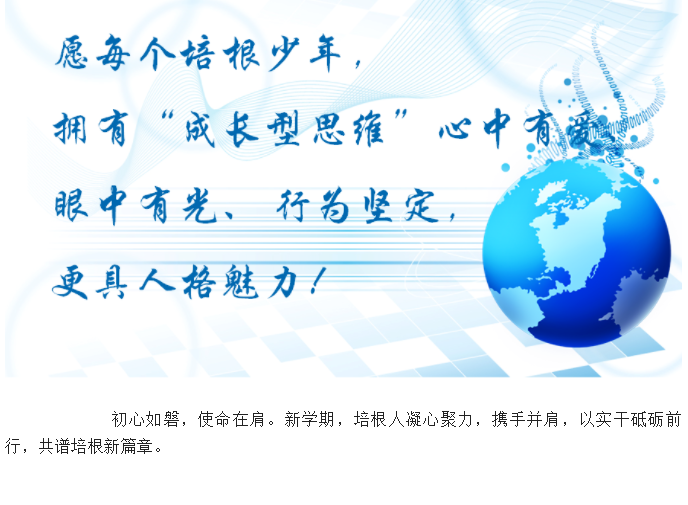 愿每个培根少年，

拥有“成长型思维”心中有爱、

眼中有光、行为坚定，

更具人格魅力！

初心如磐，使命在肩。新学期，培根人凝心聚力，携手并肩，以实干砥砺前行，共谱培根新篇章。